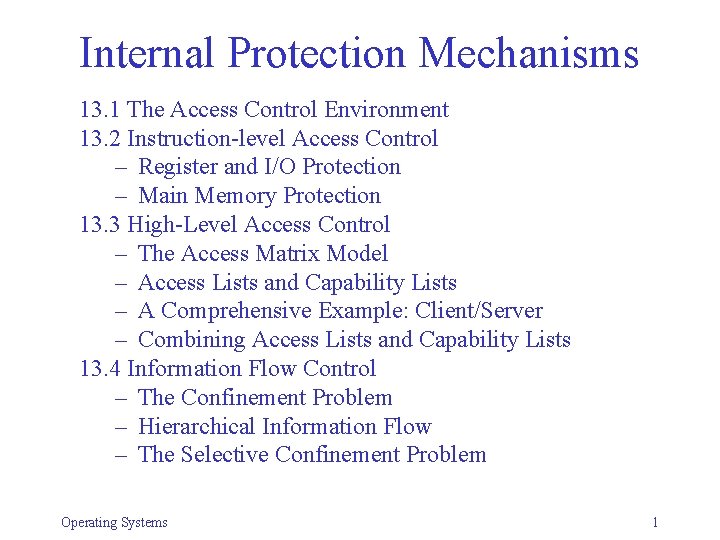 Internal Protection Mechanisms

13.1 The Access Control Environment
13.2 Instruction-level Access Control
– Register and I/O Protection
– Main Memory Protection
13.3 High-Level Access Control
– The Access Matrix Model
– Access Lists and Capability Lists
– A Comprehensive Example: Client/Server
– Combining Access Lists and Capability Lists
13.4 Information Flow Control
– The Confinement Problem
– Hierarchical Information Flow
– The Selective Confinement Problem

Operating Systems

1